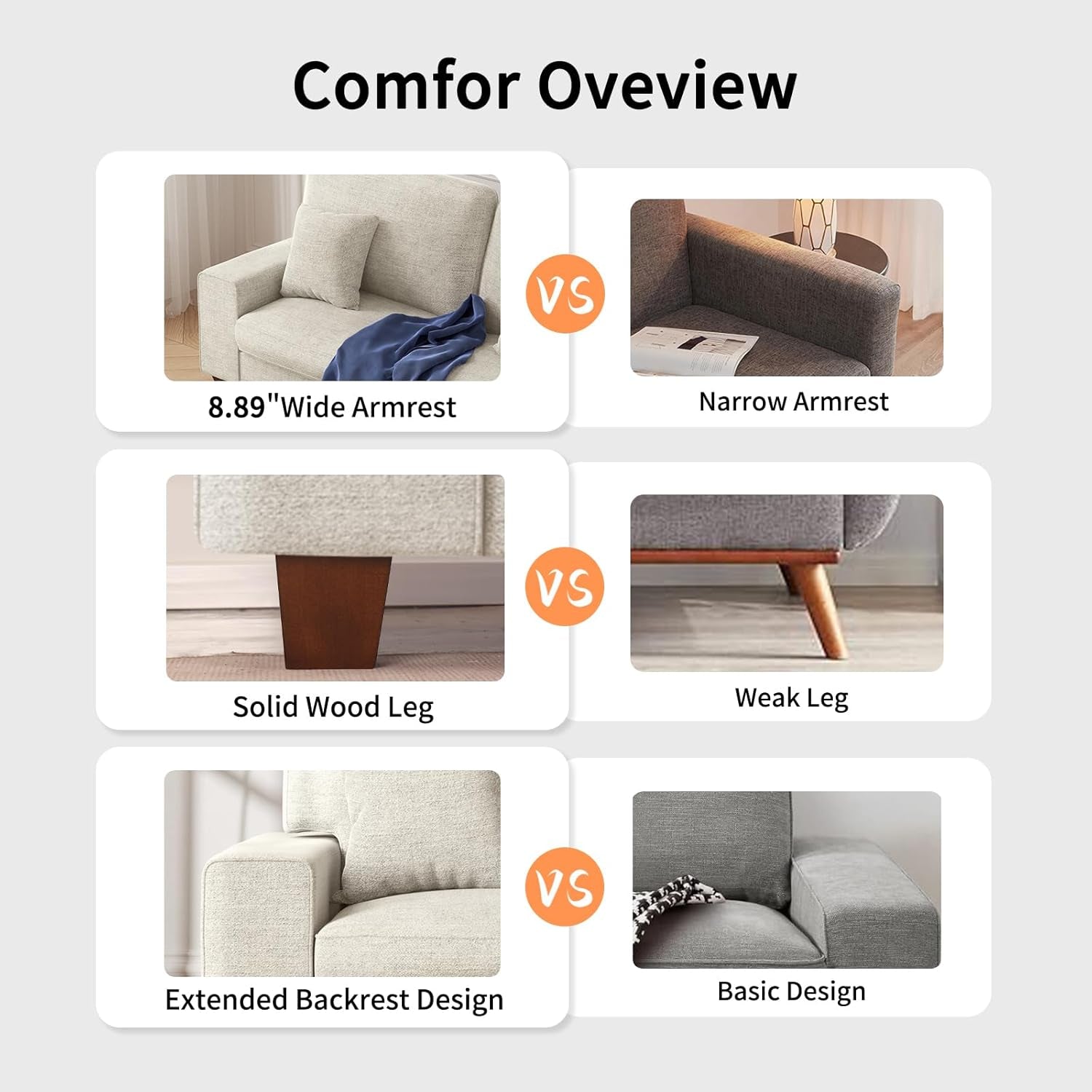 Comfor Oveview

8.89"Wide Armrest

VS

Narrow Armrest

Solid Wood Leg

VS

Weak Leg

Extended Backrest Design

VS

Basic Design